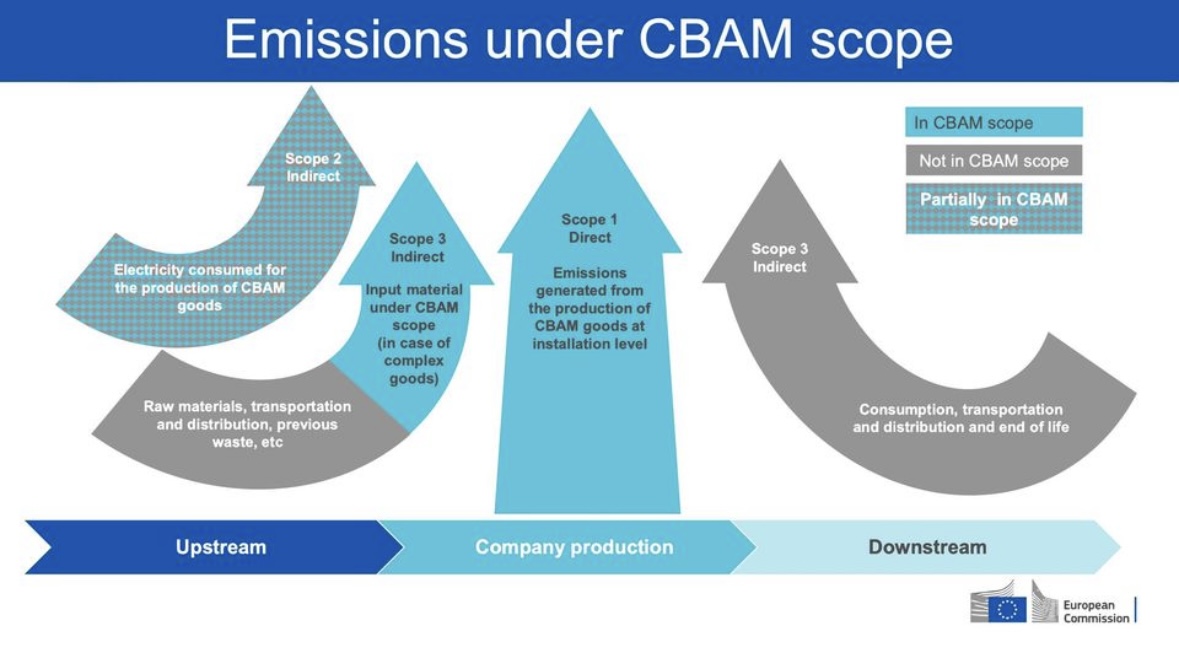 Emissions under CBAM scope

In CBAM scope

Not in CBAM scope

Partially in CBAM scope

Scope 2 Indirect

Electricity consumed for the production of CBAM goods

Scope 3 Indirect

Input material under CBAM scope (in case of complex goods)

Raw materials, transportation and distribution, previous waste, etc

Scope 1 Direct

Emissions generated from the production of CBAM goods at installation level

Scope 3 Indirect

Consumption, transportation and distribution and end of life

Upstream

Company production

Downstream

European Commission